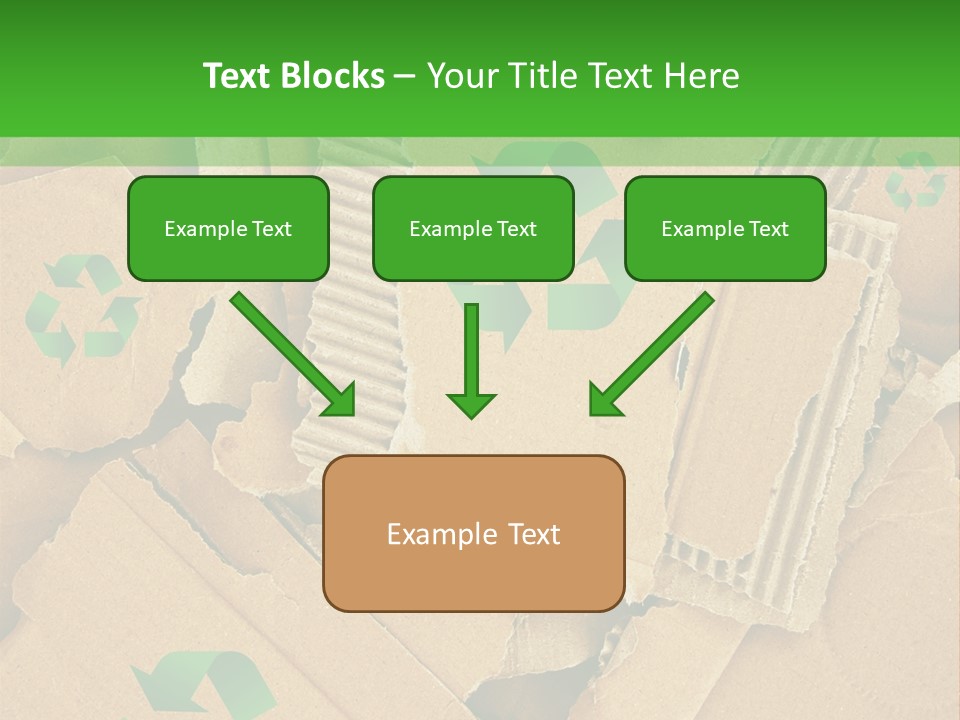 Text Blocks – Your Title Text Here

Example Text

Example Text

Example Text

Example Text